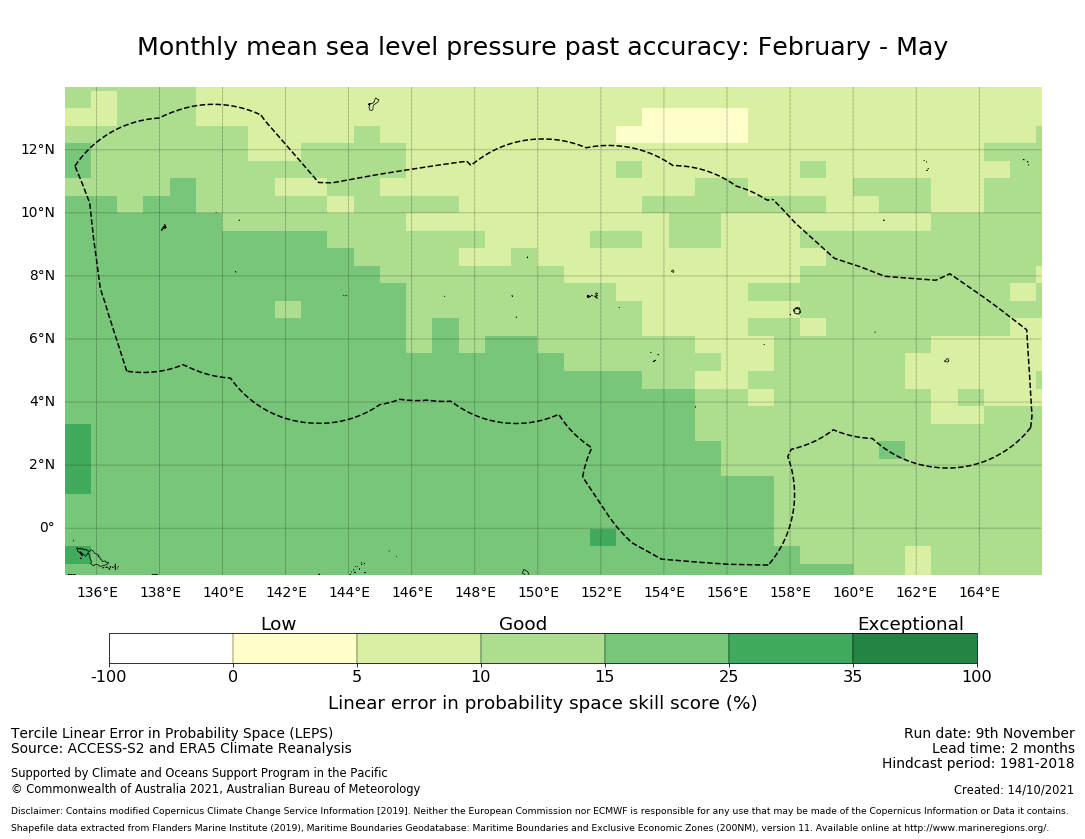 Monthly mean sea level pressure past accuracy: February - May

12°N
10°N
8°N
6°N
4°N
2°N
0°

136°E 138°E 140°E 142°E 144°E 146°E 148°E 150°E 152°E 154°E 156°E 158°E 160°E 162°E 164°E

Low Good Exceptional

-100 0 5 10 15 25 35 100

Linear error in probability space skill score (%)

Tercile Linear Error in Probability Space (LEPS)
Source: ACCESS-S2 and ERA5 Climate Reanalysis

Supported by Climate and Oceans Support Program in the Pacific
© Commonwealth of Australia 2021, Australian Bureau of Meteorology

Run date: 9th November
Lead time: 2 months
Hindcast period: 1981-2018

Created: 14/10/2021

Disclaimer: Contains modified Copernicus Climate Change Service Information [2019]. Neither the European Commission nor ECMWF is responsible for any use that may be made of the Copernicus Information or Data it contains.
Shapefile data extracted from Flanders Marine Institute (2019), Maritime Boundaries Geodatabase: Maritime Boundaries and Exclusive Economic Zones (200NM), version 11. Available online at http://www.marineregions.org/.